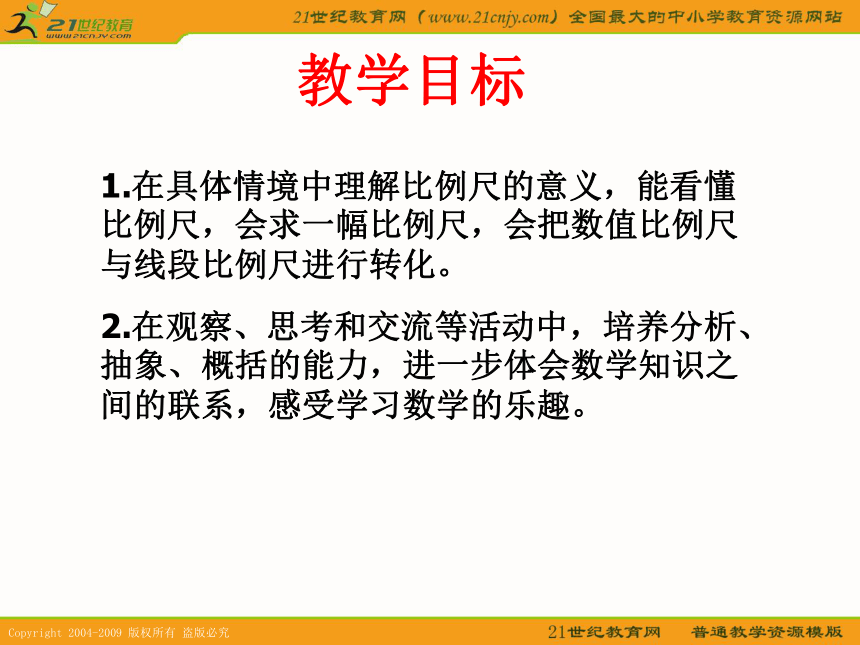 21世纪教育
www.21cnjy.com

21世纪教育网（www.21cnjy.com）全国最大的中小学教育资源网站

教学目标

1.在具体情境中理解比例尺的意义，能看懂比例尺，会求一幅比例尺，会把数值比例尺与线段比例尺进行转化。

2.在观察、思考和交流等活动中，培养分析、抽象、概括的能力，进一步体会数学知识之间的联系，感受学习数学的乐趣。

Copyright 2004-2009 版权所有 盗版必究

21世纪教育网 普通教学资源模版